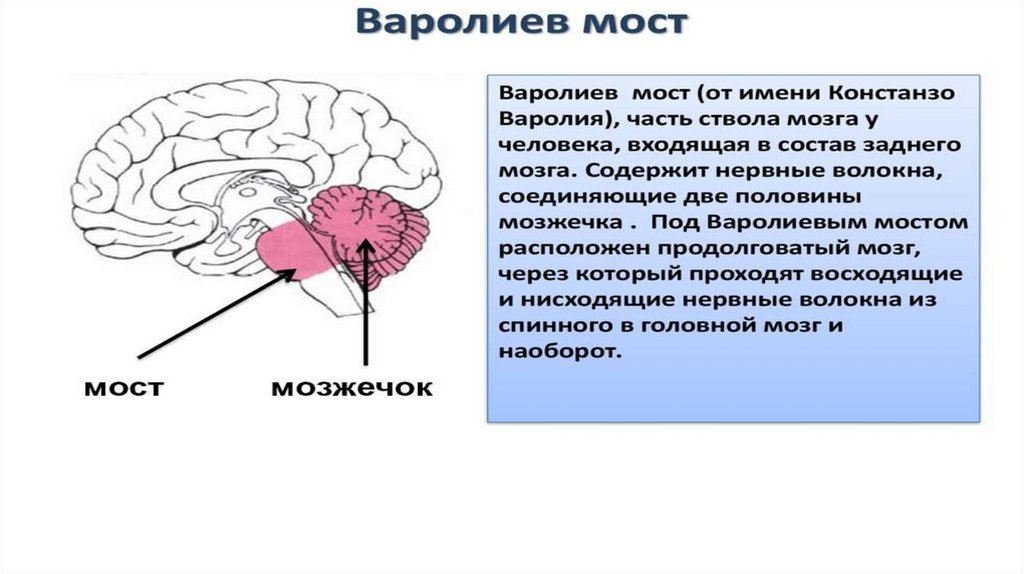 Варолиев мост

мост

мозжечок

Варолиев мост (от имени Констанзо Варолия), часть ствола мозга у человека, входящая в состав заднего мозга. Содержит нервные волокна, соединяющие две половины мозжечка . Под Варолиевым мостом расположен продолговатый мозг, через который проходят восходящие и нисходящие нервные волокна из спинного в головной мозг и наоборот.